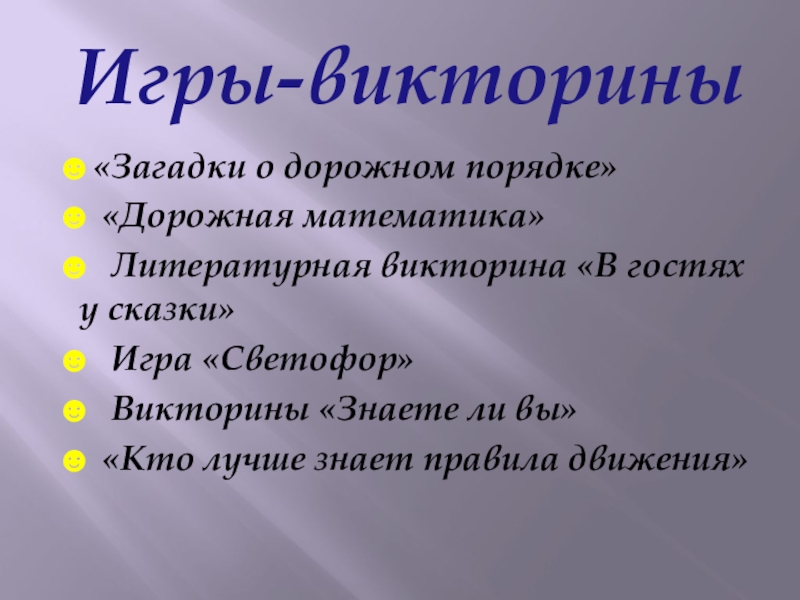 Игры-викторины

«Загадки о дорожном порядке»

«Дорожная математика»

Литературная викторина «В гостях у сказки»

Игра «Светофор»

Викторины «Знаете ли вы»

«Кто лучше знает правила движения»